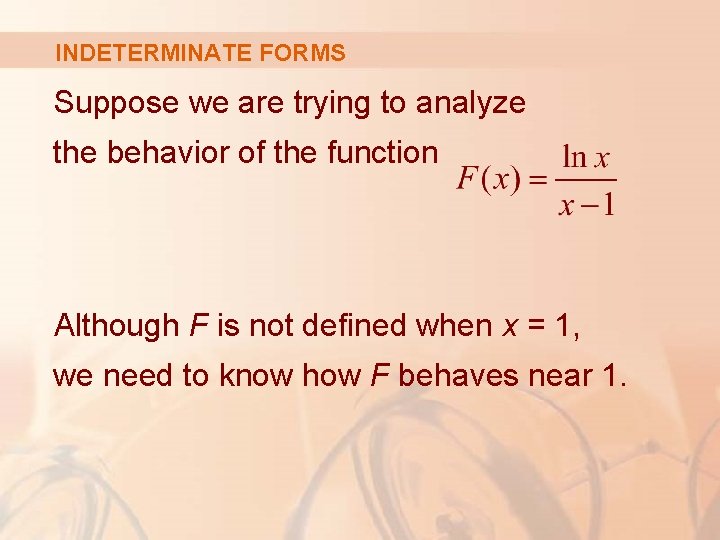 INDETERMINATE FORMS

Suppose we are trying to analyze the behavior of the function $F(x) = \frac{\ln x}{x-1}$

Although $F$ is not defined when $x = 1$, we need to know how $F$ behaves near 1.